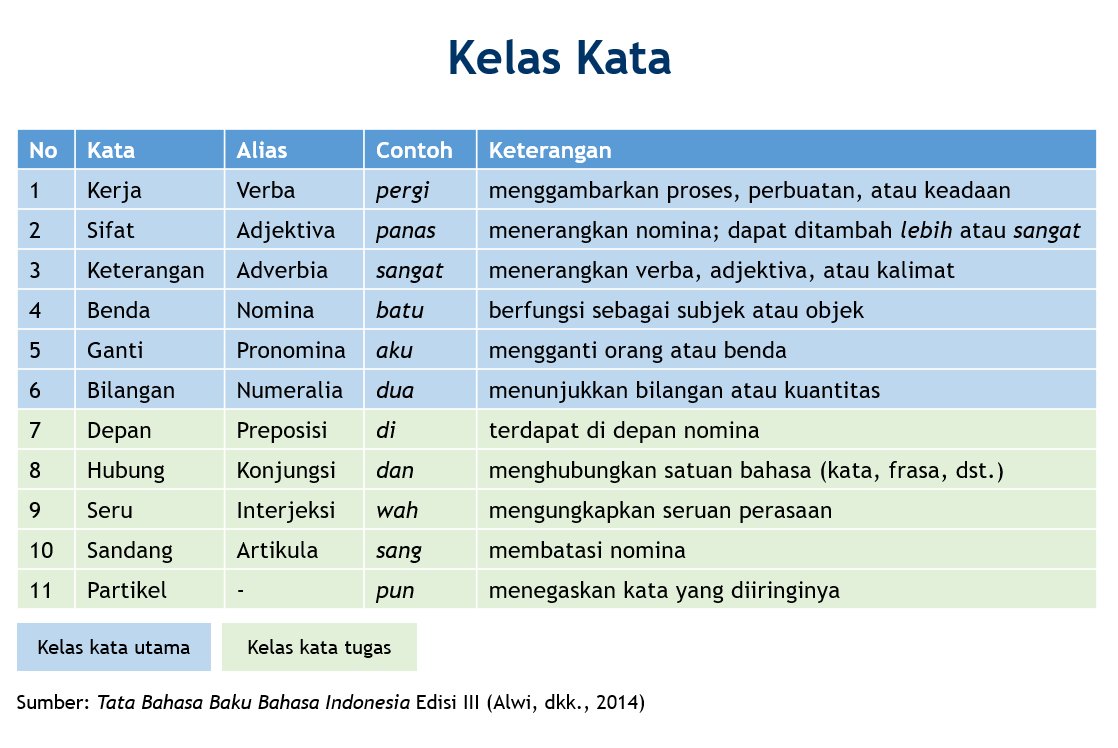 Kelas Kata

| No | Kata | Alias | Contoh | Keterangan |
|---|---|---|---|---|
| 1 | Kerja | Verba | pergi | menggambarkan proses, perbuatan, atau keadaan |
| 2 | Sifat | Adjektiva | panas | menerangkan nomina; dapat ditambah lebih atau sangat |
| 3 | Keterangan | Adverbia | sangat | menerangkan verba, adjektiva, atau kalimat |
| 4 | Benda | Nomina | batu | berfungsi sebagai subjek atau objek |
| 5 | Ganti | Pronomina | aku | mengganti orang atau benda |
| 6 | Bilangan | Numeralia | dua | menunjukkan bilangan atau kuantitas |
| 7 | Depan | Preposisi | di | terdapat di depan nomina |
| 8 | Hubung | Konjungsi | dan | menghubungkan satuan bahasa (kata, frasa, dst.) |
| 9 | Seru | Interjeksi | wah | mengungkapkan seruan perasaan |
| 10 | Sandang | Artikula | sang | membatasi nomina |
| 11 | Partikel | - | pun | menegaskan kata yang diiringinya |

Kelas kata utama

Kelas kata tugas

Sumber: Tata Bahasa Baku Bahasa Indonesia Edisi III (Alwi, dkk., 2014)